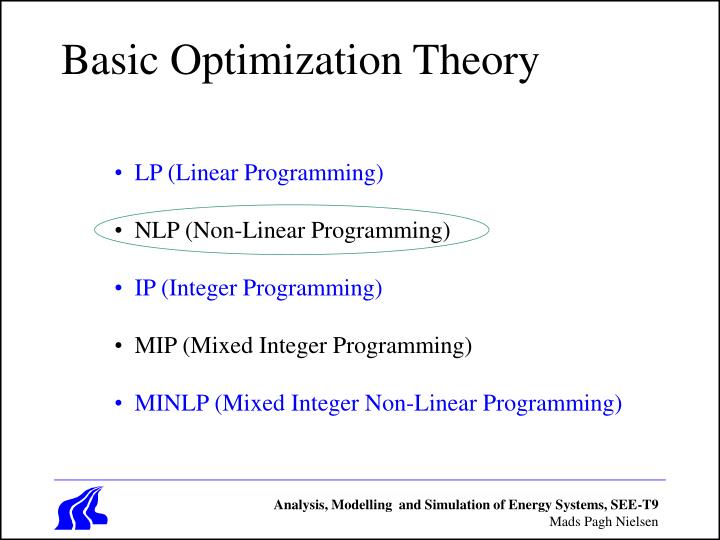 Basic Optimization Theory

• LP (Linear Programming)

• NLP (Non-Linear Programming)

• IP (Integer Programming)

• MIP (Mixed Integer Programming)

• MINLP (Mixed Integer Non-Linear Programming)

Analysis, Modelling and Simulation of Energy Systems, SEE-T9
Mads Pagh Nielsen